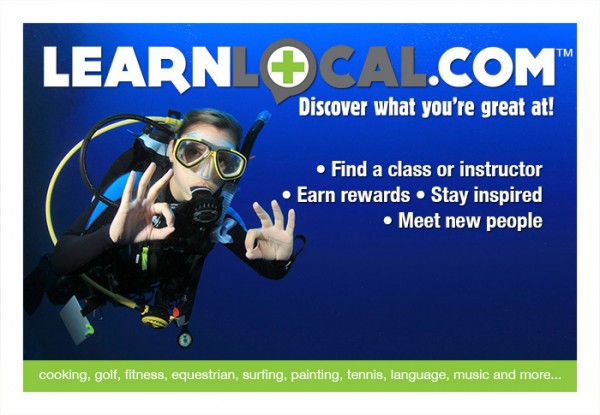 LEARNLOCAL.COM™

Discover what you're great at!

• Find a class or instructor
• Earn rewards • Stay inspired
• Meet new people

cooking, golf, fitness, equestrian, surfing, painting, tennis, language, music and more...